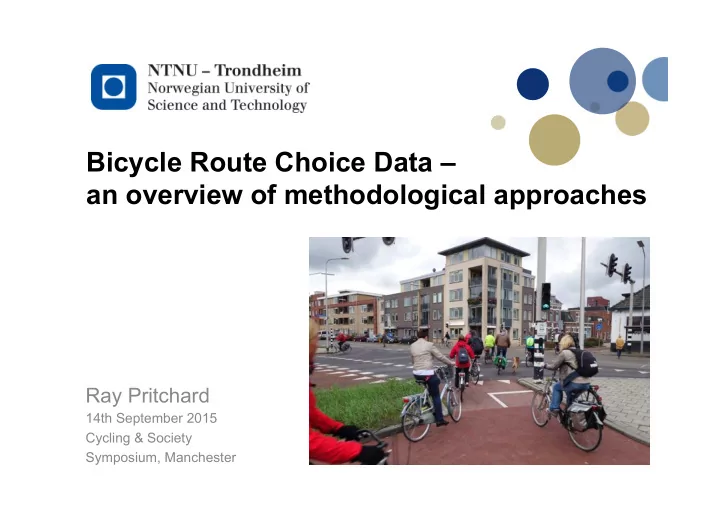 NTNU – Trondheim
Norwegian University of
Science and Technology

Bicycle Route Choice Data –
an overview of methodological approaches

Ray Pritchard
14th September 2015
Cycling & Society
Symposium, Manchester